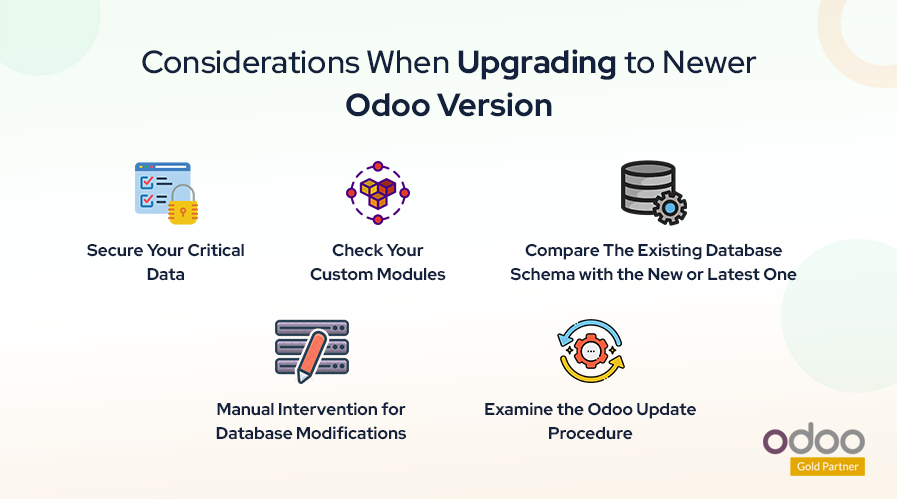 Considerations When Upgrading to Newer Odoo Version

Secure Your Critical Data

Check Your Custom Modules

Compare The Existing Database Schema with the New or Latest One

Manual Intervention for Database Modifications

Examine the Odoo Update Procedure

odoo
Gold Partner